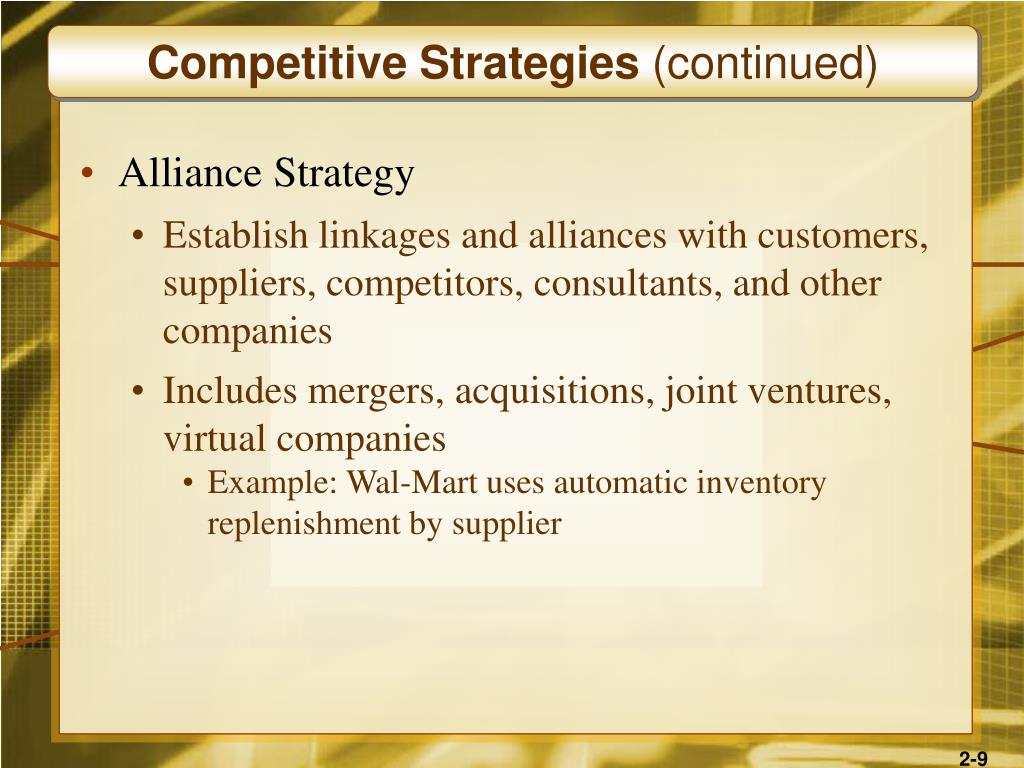 Competitive Strategies (continued)

• Alliance Strategy
  • Establish linkages and alliances with customers, suppliers, competitors, consultants, and other companies
  • Includes mergers, acquisitions, joint ventures, virtual companies
    • Example: Wal-Mart uses automatic inventory replenishment by supplier

2-9